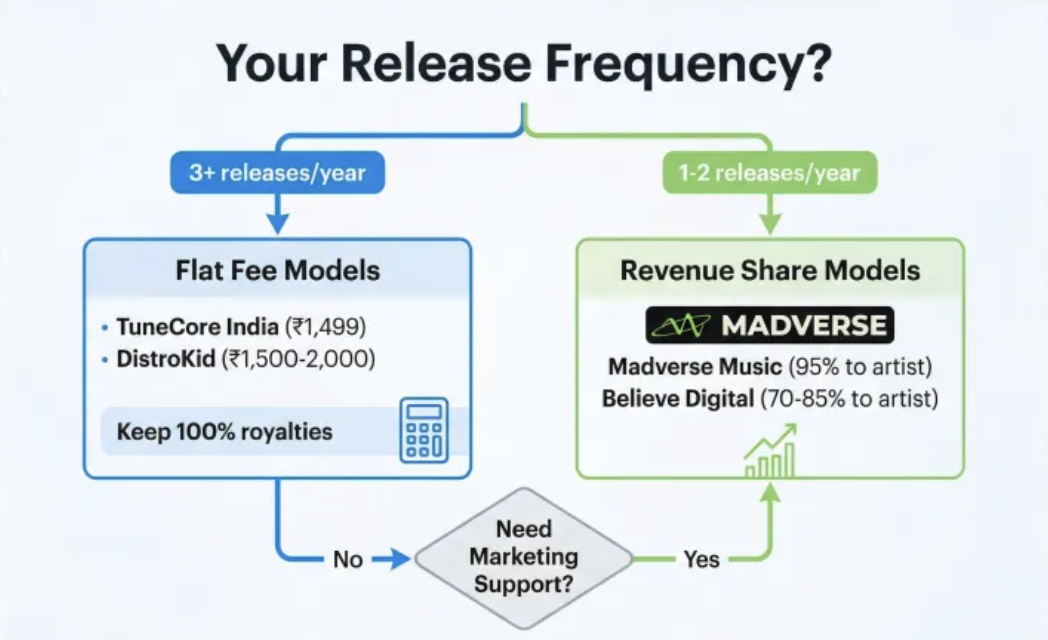 Your Release Frequency?

3+ releases/year

1-2 releases/year

Flat Fee Models

• TuneCore India (₹1,499)
• DistroKid (₹1,500-2,000)

Keep 100% royalties

Revenue Share Models

MADVERSE

Madverse Music (95% to artist)
Believe Digital (70-85% to artist)

No

Need Marketing Support?

Yes